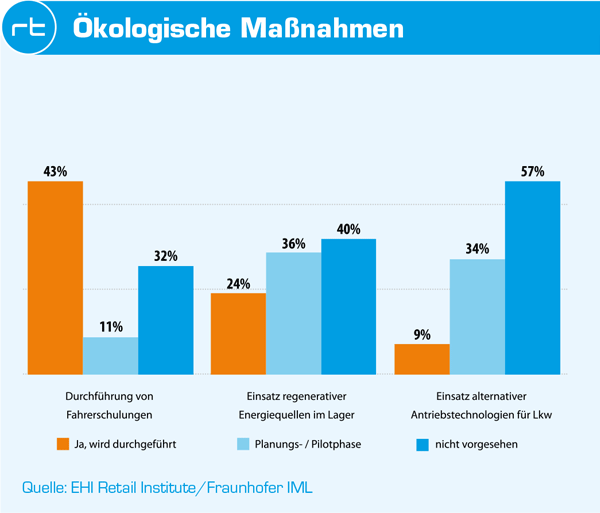 rt Ökologische Maßnahmen

43%
11%
32%
24%
36%
40%
9%
34%
57%

Durchführung von Fahrerschulungen

Einsatz regenerativer Energiequellen im Lager

Einsatz alternativer Antriebstechnologien für Lkw

Ja, wird durchgeführt
Planungs- / Pilotphase
nicht vorgesehen

Quelle: EHI Retail Institute/Fraunhofer IML